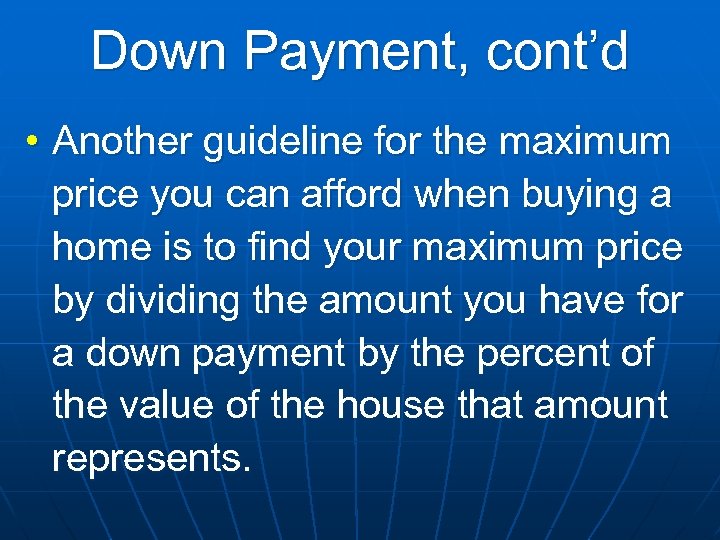 Down Payment, cont’d

• Another guideline for the maximum price you can afford when buying a home is to find your maximum price by dividing the amount you have for a down payment by the percent of the value of the house that amount represents.